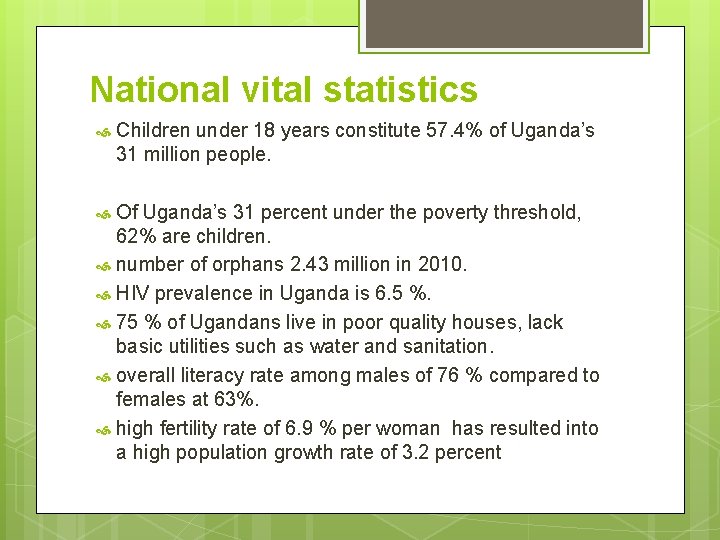 National vital statistics

Children under 18 years constitute 57.4% of Uganda's 31 million people.

Of Uganda's 31 percent under the poverty threshold, 62% are children.

number of orphans 2.43 million in 2010.

HIV prevalence in Uganda is 6.5 %.

75 % of Ugandans live in poor quality houses, lack basic utilities such as water and sanitation.

overall literacy rate among males of 76 % compared to females at 63%.

high fertility rate of 6.9 % per woman has resulted into a high population growth rate of 3.2 percent